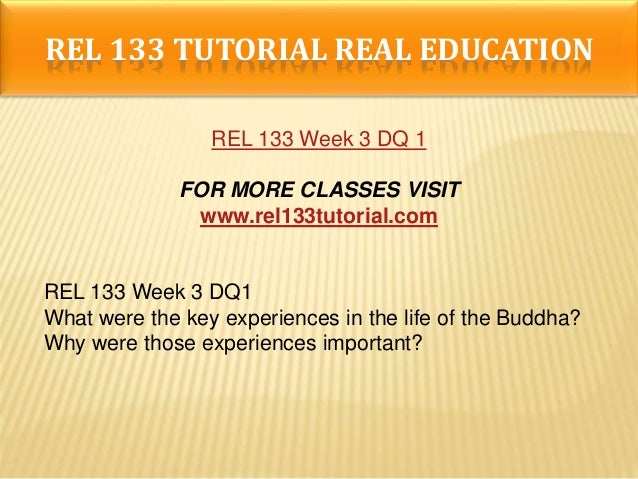 REL 133 TUTORIAL REAL EDUCATION

REL 133 Week 3 DQ 1

FOR MORE CLASSES VISIT
www.rel133tutorial.com

REL 133 Week 3 DQ1
What were the key experiences in the life of the Buddha?
Why were those experiences important?